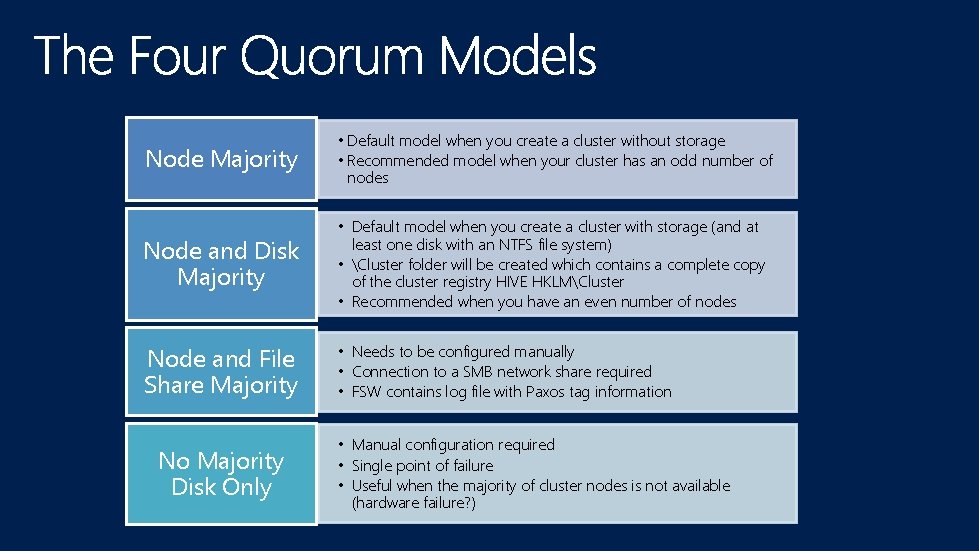 The Four Quorum Models

Node Majority

• Default model when you create a cluster without storage
• Recommended model when your cluster has an odd number of nodes

Node and Disk Majority

• Default model when you create a cluster with storage (and at least one disk with an NTFS file system)
• \Cluster folder will be created which contains a complete copy of the cluster registry HIVE HKLM\Cluster
• Recommended when you have an even number of nodes

Node and File Share Majority

• Needs to be configured manually
• Connection to a SMB network share required
• FSW contains log file with Paxos tag information

No Majority Disk Only

• Manual configuration required
• Single point of failure
• Useful when the majority of cluster nodes is not available (hardware failure?)